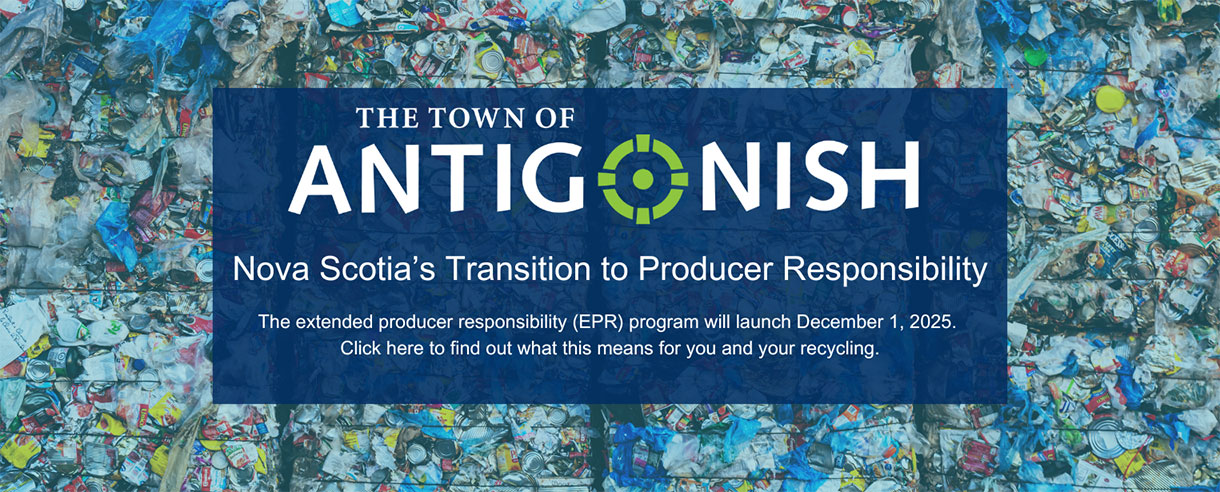 THE TOWN OF
ANTIGONISH

Nova Scotia's Transition to Producer Responsibility

The extended producer responsibility (EPR) program will launch December 1, 2025.
Click here to find out what this means for you and your recycling.